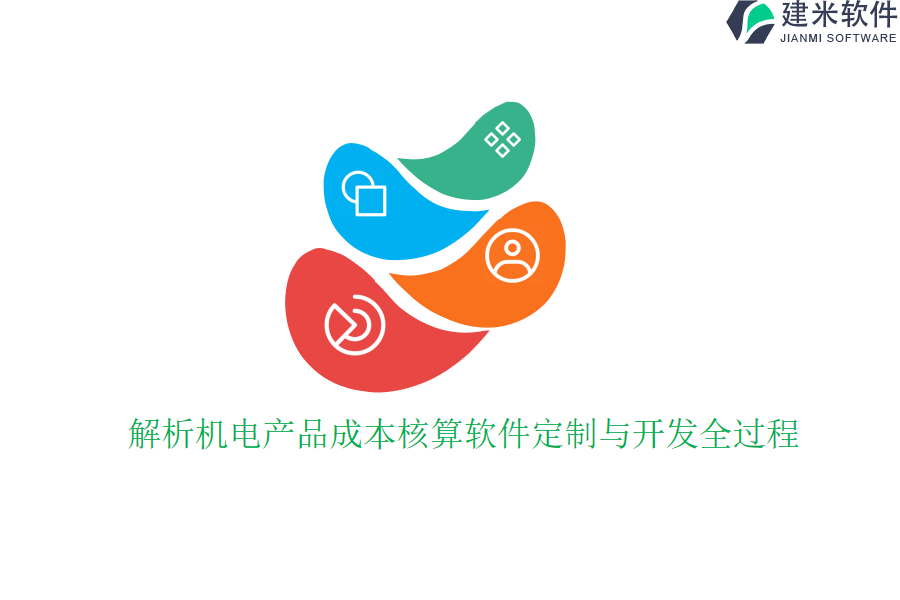 建米软件
JIANMI SOFTWARE

解析机电产品成本核算软件定制与开发全过程